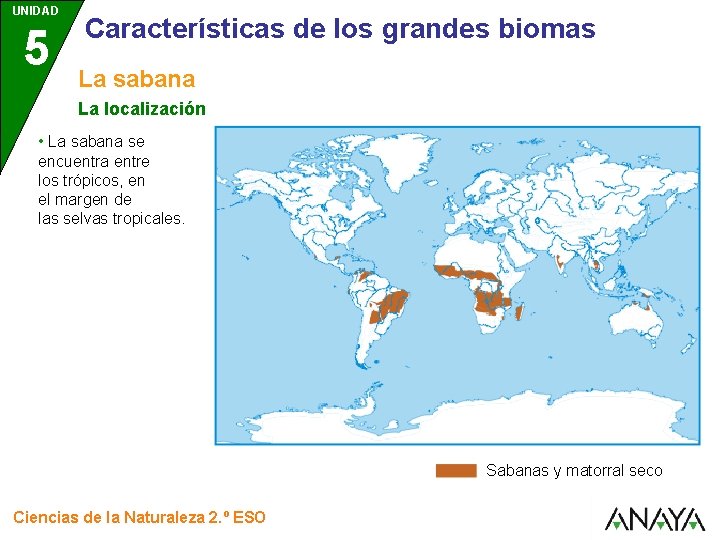 UNIDAD
5
Características de los grandes biomas

La sabana

La localización

• La sabana se encuentra entre los trópicos, en el margen de las selvas tropicales.

Sabanas y matorral seco

Ciencias de la Naturaleza 2.º ESO

ANAYA